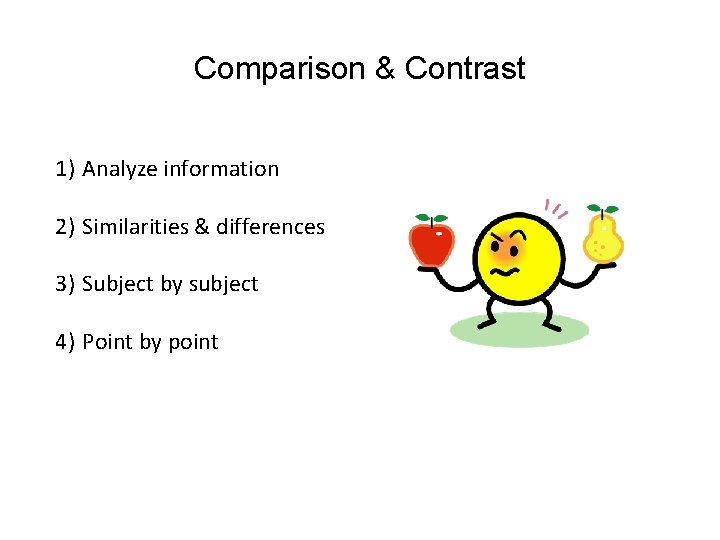 Comparison & Contrast

1) Analyze information

2) Similarities & differences

3) Subject by subject

4) Point by point